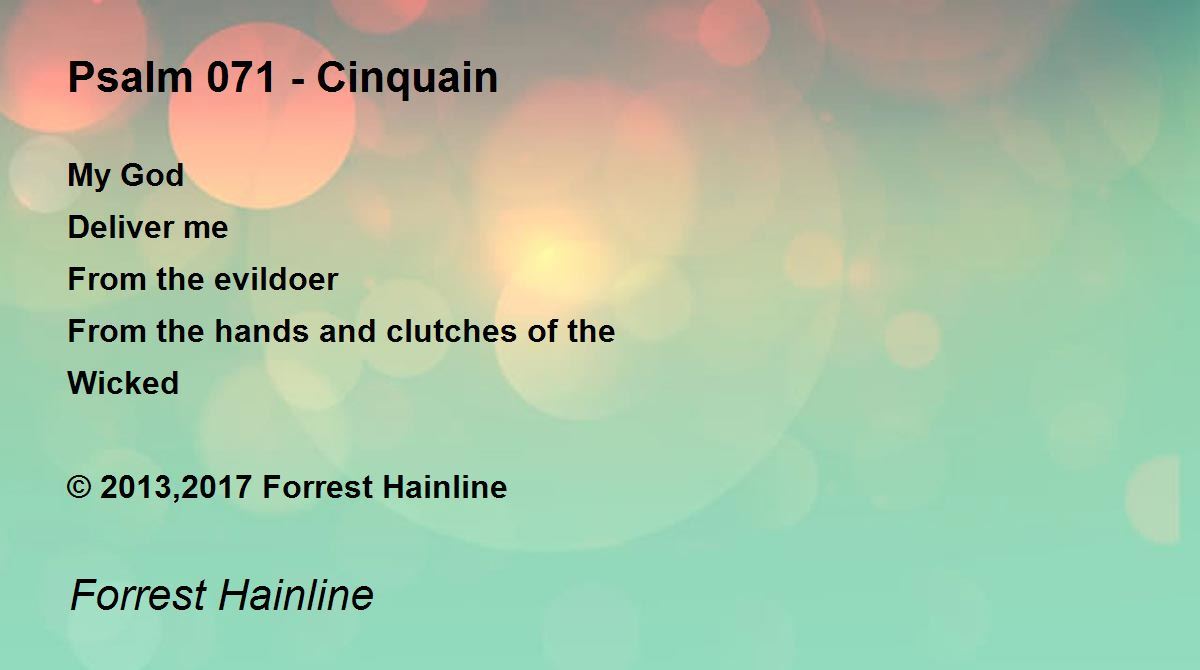 Psalm 071 - Cinquain

My God
Deliver me
From the evildoer
From the hands and clutches of the
Wicked

© 2013,2017 Forrest Hainline

Forrest Hainline